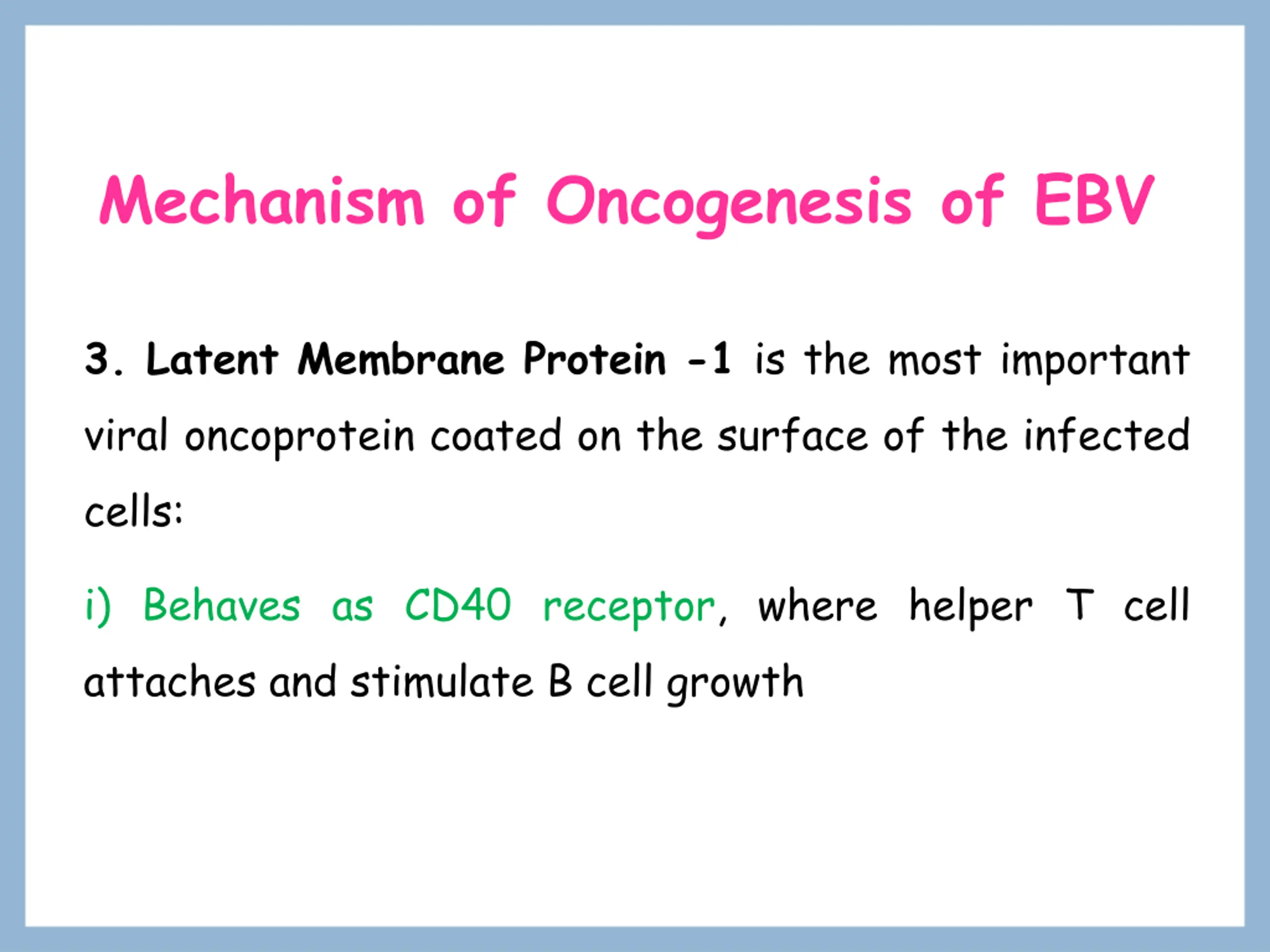 Mechanism of Oncogenesis of EBV

3. Latent Membrane Protein -1 is the most important viral oncoprotein coated on the surface of the infected cells:

i) Behaves as CD40 receptor, where helper T cell attaches and stimulate B cell growth